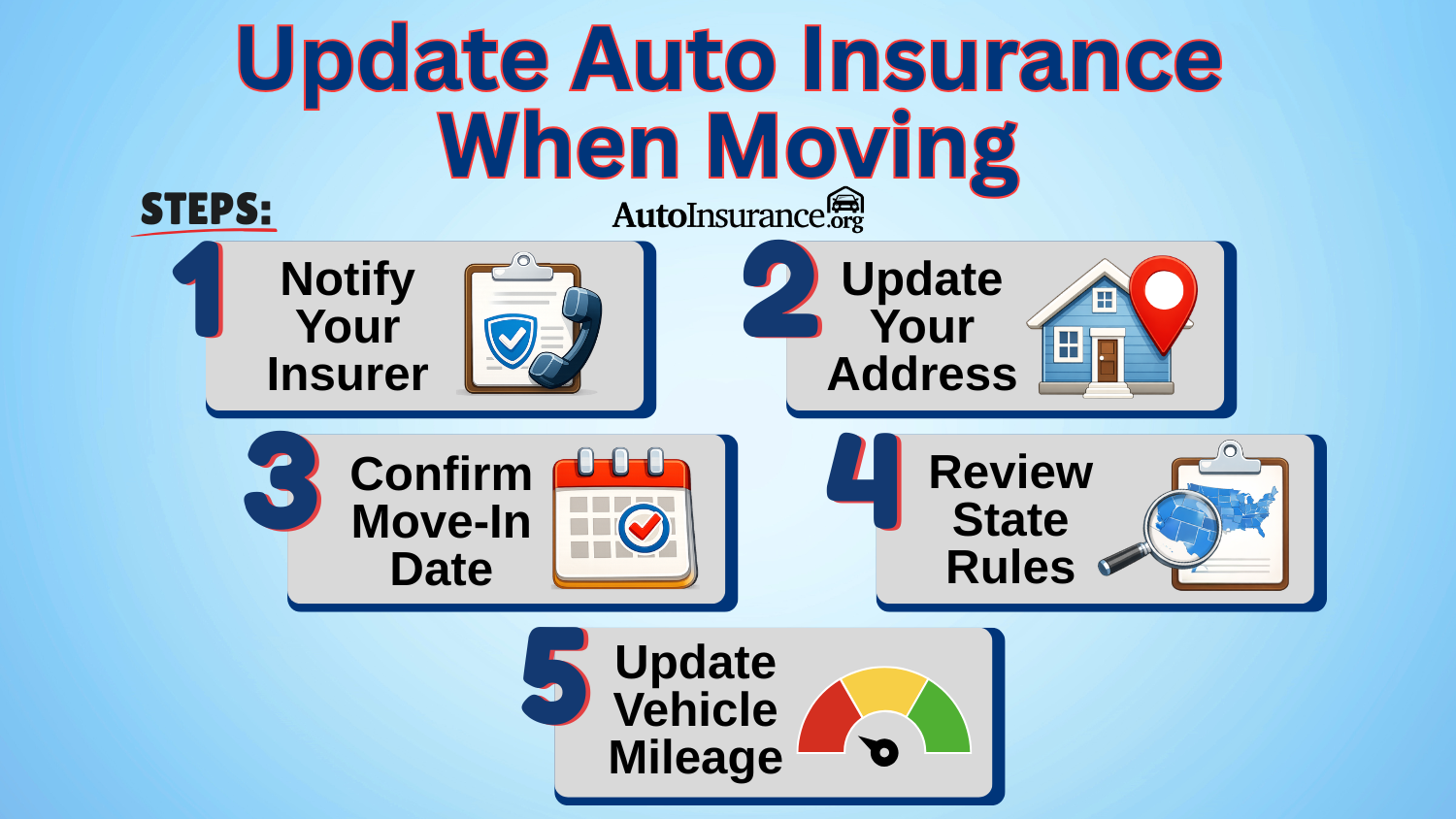 Update Auto Insurance When Moving

STEPS:

AutoInsurance.org

1 Notify Your Insurer

2 Update Your Address

3 Confirm Move-In Date

4 Review State Rules

5 Update Vehicle Mileage